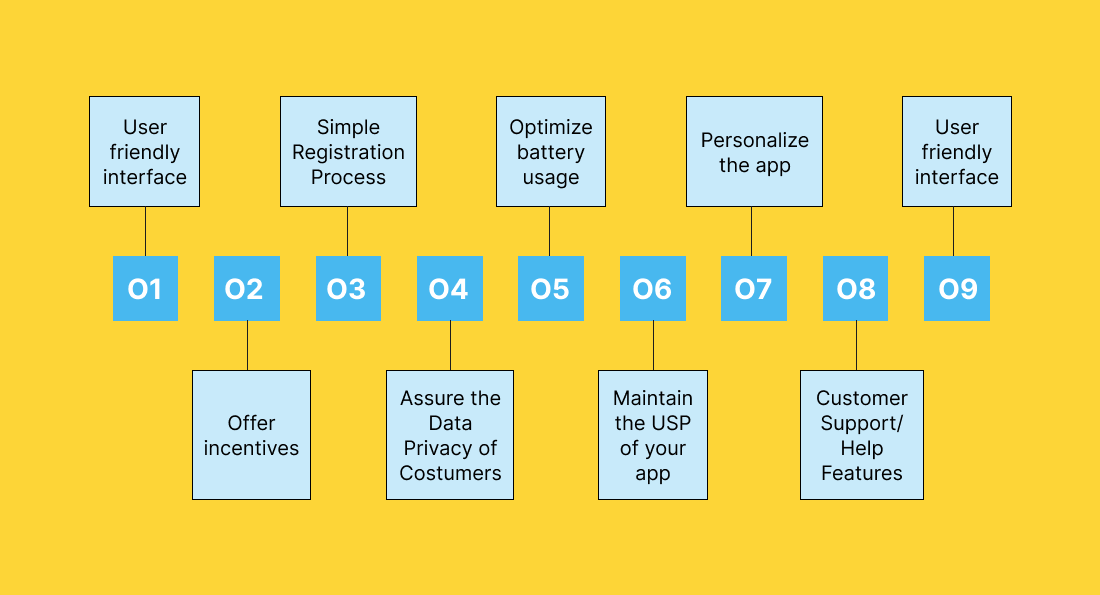 User friendly interface

Simple Registration Process

Optimize battery usage

Personalize the app

User friendly interface

01

02

03

04

05

06

07

08

09

Offer incentives

Assure the Data Privacy of Costumers

Maintain the USP of your app

Customer Support/ Help Features